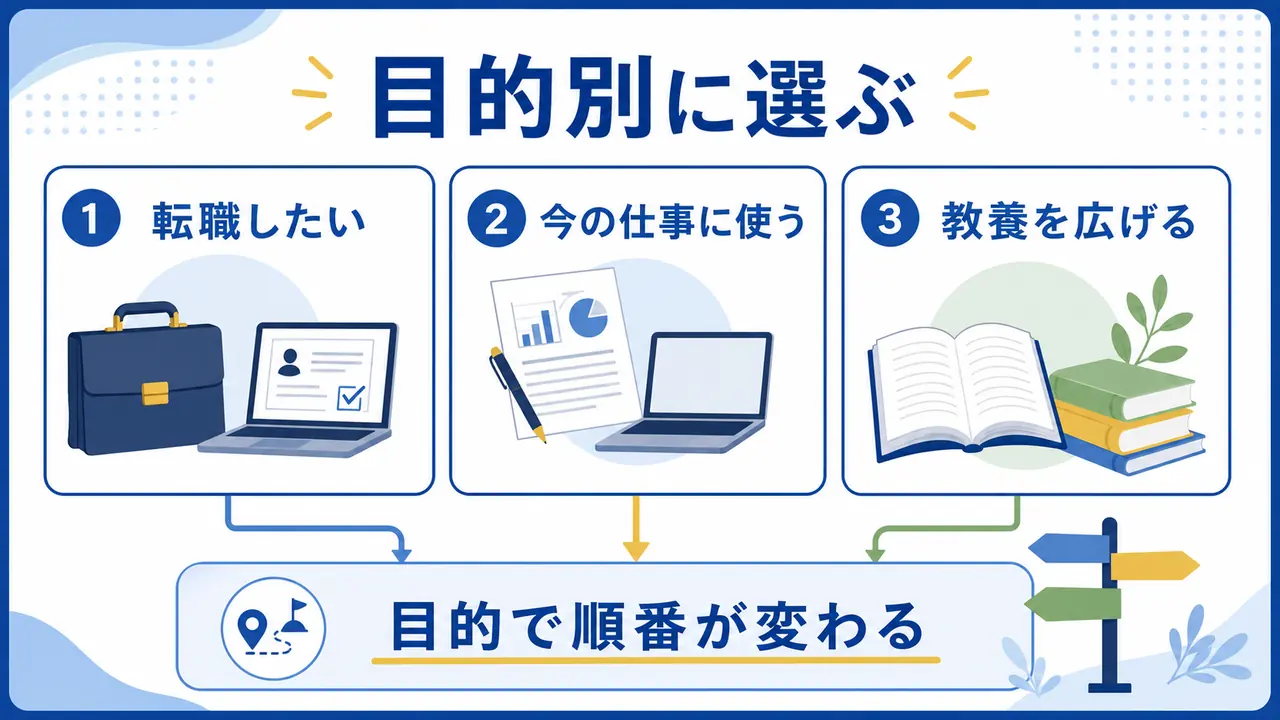 目的別に選ぶ

1 転職したい

2 今の仕事に使う

3 教養を広げる

目的で順番が変わる